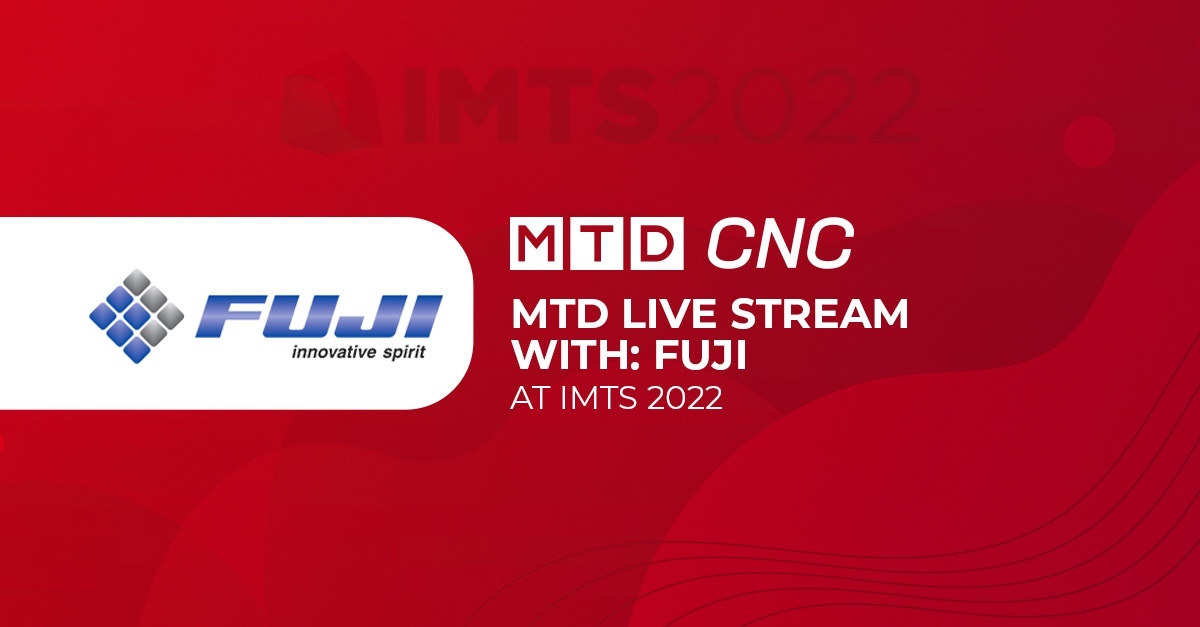 IMTS2022

FUJI
innovative spirit

MTD CNC

MTD LIVE STREAM WITH: FUJI
AT IMTS 2022